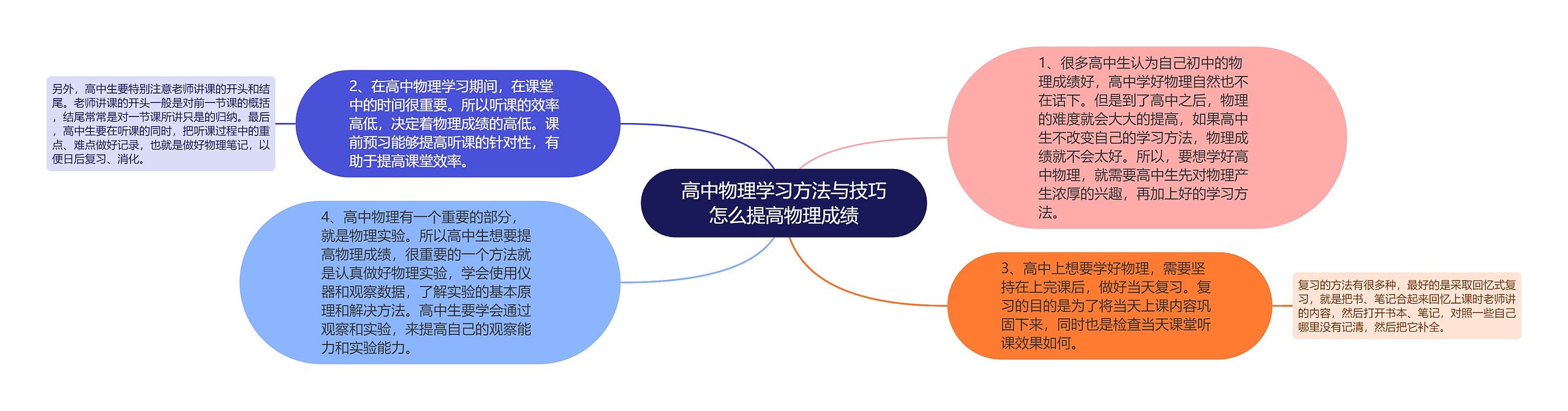 高中物理学习方法与技巧怎么提高物理成绩

1、很多高中生认为自己初中的物理成绩好，高中学好物理自然也不在话下。但是到了高中之后，物理的难度就会大大的提高，如果高中生不改变自己的学习方法，物理成绩就不会太好。所以，要想学好高中物理，就需要高中生先对物理产生浓厚的兴趣，再加上好的学习方法。

2、在高中物理学习期间，在课堂中的时间很重要。所以听课的效率高低，决定着物理成绩的高低。课前预习能够提高听课的针对性，有助于提高课堂效率。

另外，高中生要特别注意老师讲课的开头和结尾。老师讲课的开头一般是对前一节课的概括，结尾常常是对一节课所讲只是的归纳。最后，高中生要在听课的同时，把听课过程中的重点、难点做好记录，也就是做好物理笔记，以便日后复习、消化。

3、高中上想要学好物理，需要坚持在上完课后，做好当天复习。复习的目的是为了将当天上课内容巩固下来，同时也是检查当天课堂听课效果如何。

复习的方法有很多种，最好的是采取回忆式复习，就是把书、笔记合起来回忆上课时老师讲的内容，然后打开书本、笔记，对照一些自己哪里没有记清，然后把它补全。

4、高中物理有一个重要的部分，就是物理实验。所以高中生想要提高物理成绩，很重要的一个方法就是认真做好物理实验，学会使用仪器和观察数据，了解实验的基本原理和解决方法。高中生要学会通过观察和实验，来提高自己的观察能力和实验能力。